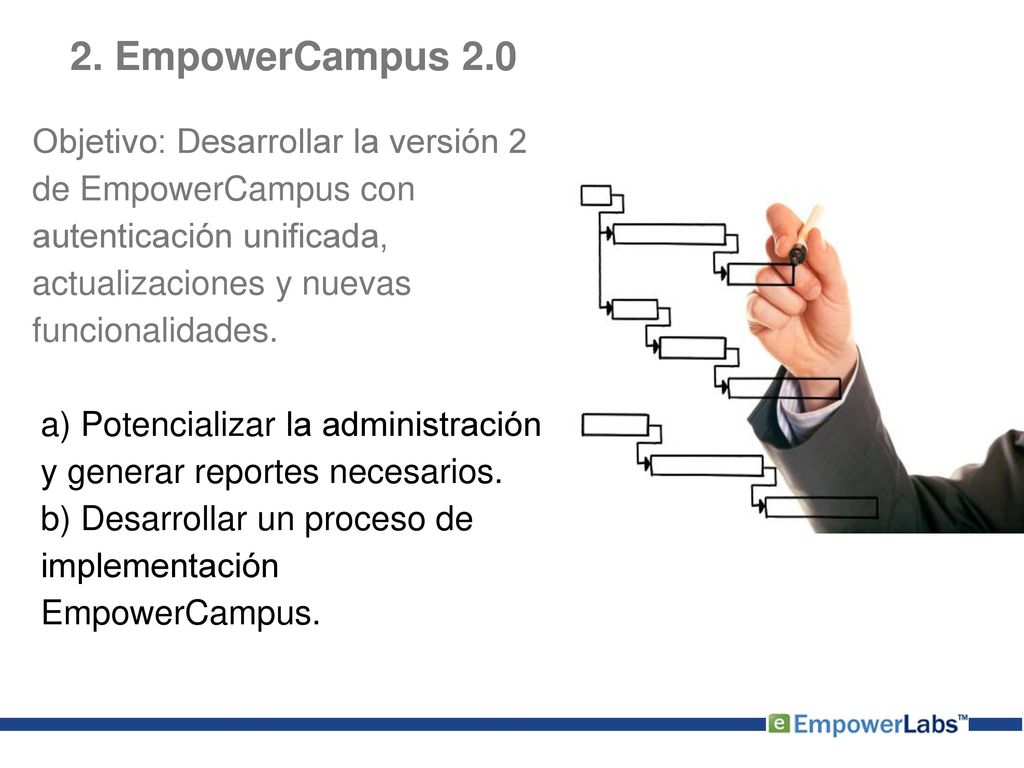 2. EmpowerCampus 2.0

Objetivo: Desarrollar la versión 2 de EmpowerCampus con autenticación unificada, actualizaciones y nuevas funcionalidades.

a) Potencializar la administración y generar reportes necesarios.
b) Desarrollar un proceso de implementación EmpowerCampus.

e EmpowerLabs™